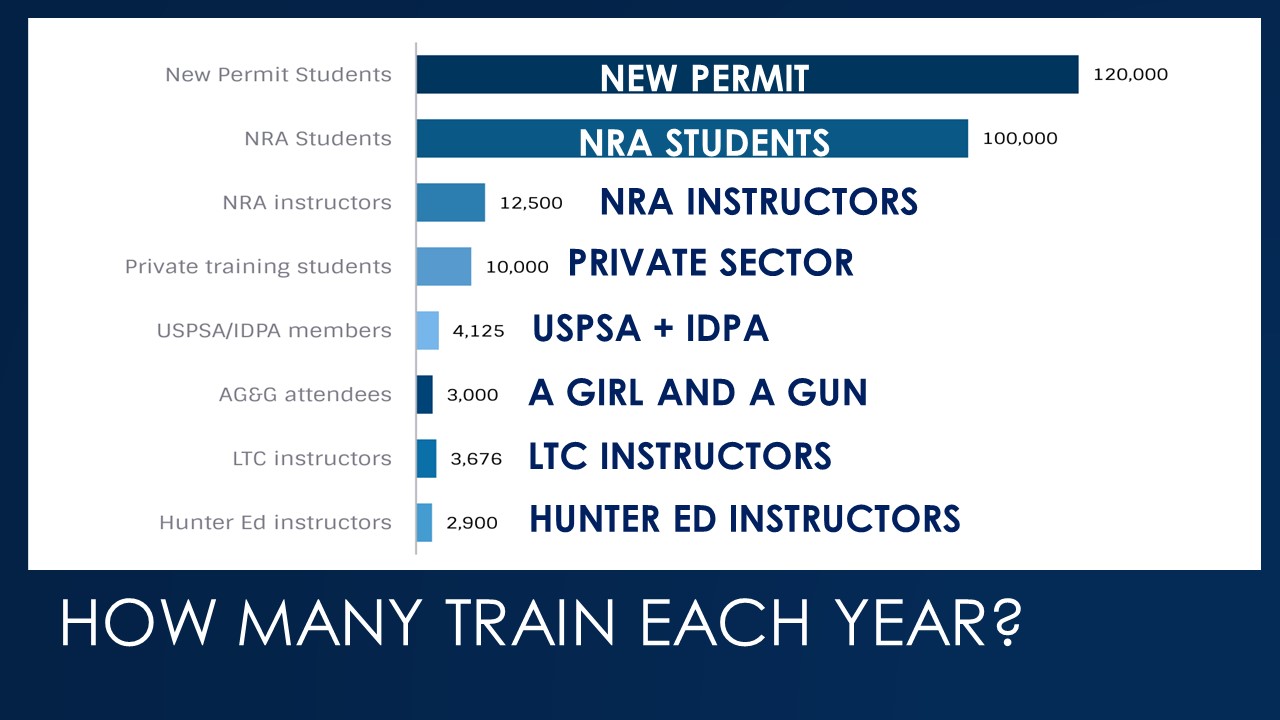 New Permit Students
NEW PERMIT
120,000

NRA Students
NRA STUDENTS
100,000

NRA instructors
12,500
NRA INSTRUCTORS

Private training students
10,000
PRIVATE SECTOR

USPSA/IDPA members
4,125
USPSA + IDPA

AG&G attendees
3,000
A GIRL AND A GUN

LTC instructors
3,676
LTC INSTRUCTORS

Hunter Ed instructors
2,900
HUNTER ED INSTRUCTORS

HOW MANY TRAIN EACH YEAR?